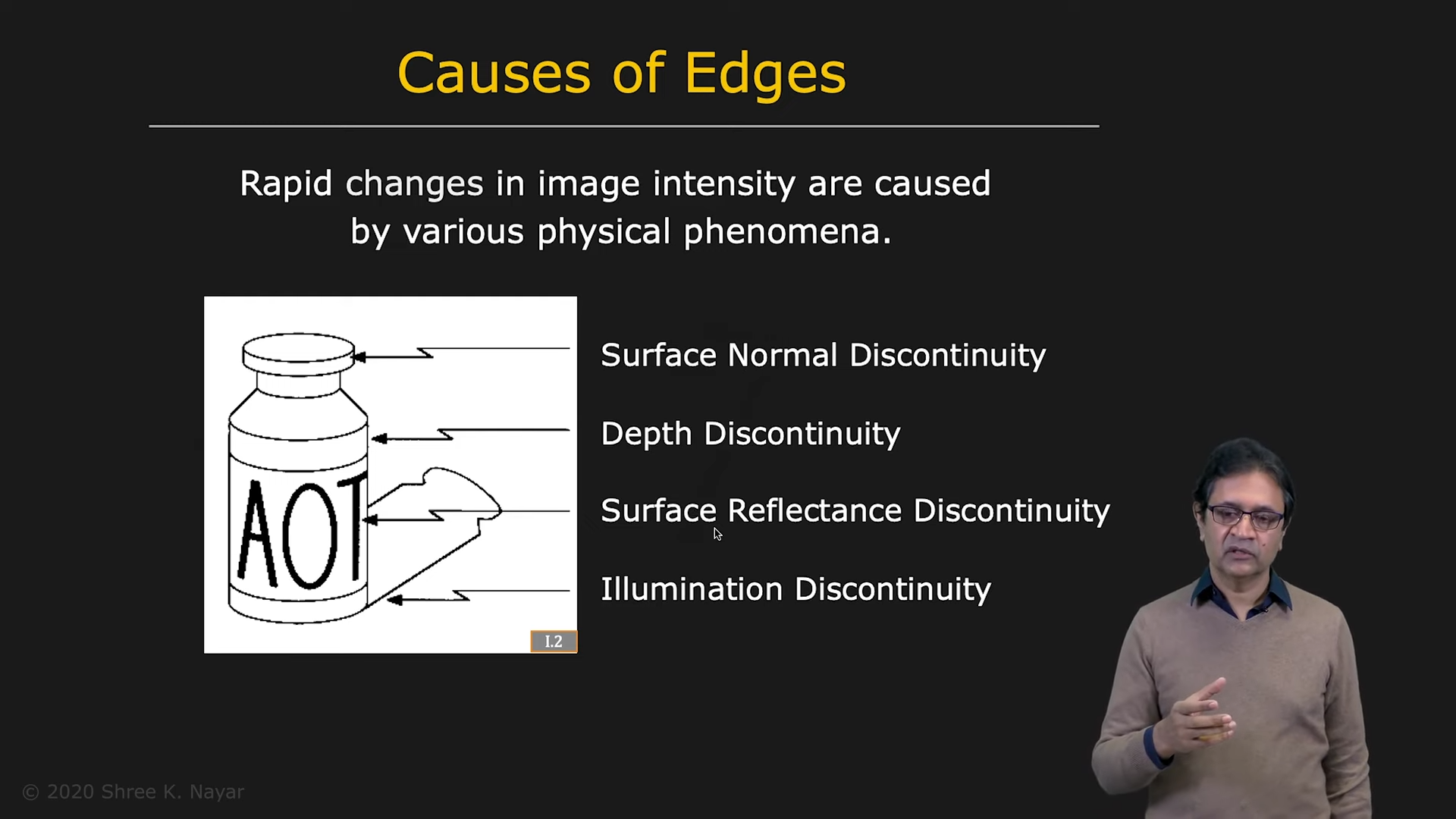 Causes of Edges

Rapid changes in image intensity are caused by various physical phenomena.

AOT

I.2

Surface Normal Discontinuity

Depth Discontinuity

Surface Reflectance Discontinuity

Illumination Discontinuity

© 2020 Shree K. Nayar